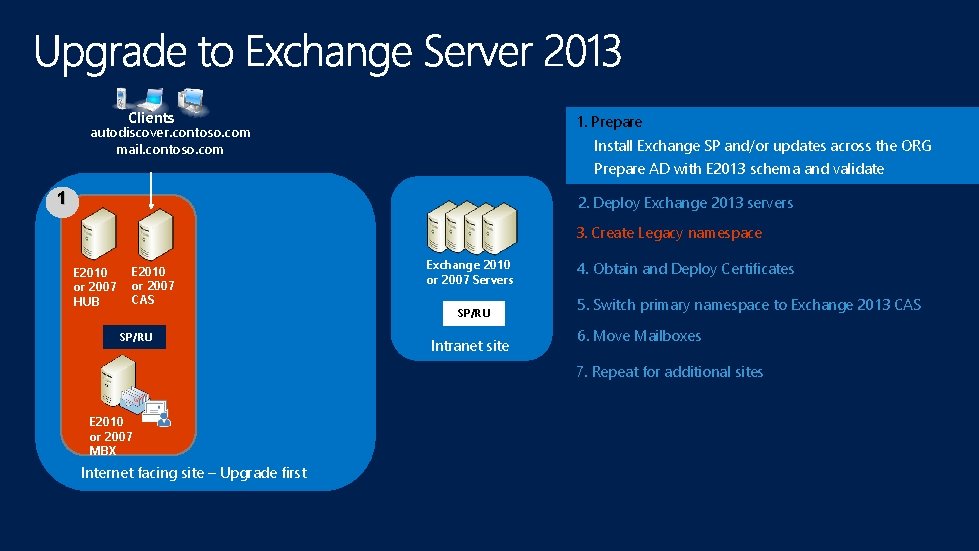 Upgrade to Exchange Server 2013

Clients
autodiscover.contoso.com
mail.contoso.com

1

E2010 or 2007 HUB

E2010 or 2007 CAS

SP/RU

E2010 or 2007 MBX

Internet facing site – Upgrade first

Exchange 2010 or 2007 Servers

SP/RU

Intranet site

1. Prepare
Install Exchange SP and/or updates across the ORG
Prepare AD with E2013 schema and validate

2. Deploy Exchange 2013 servers

3. Create Legacy namespace

4. Obtain and Deploy Certificates

5. Switch primary namespace to Exchange 2013 CAS

6. Move Mailboxes

7. Repeat for additional sites